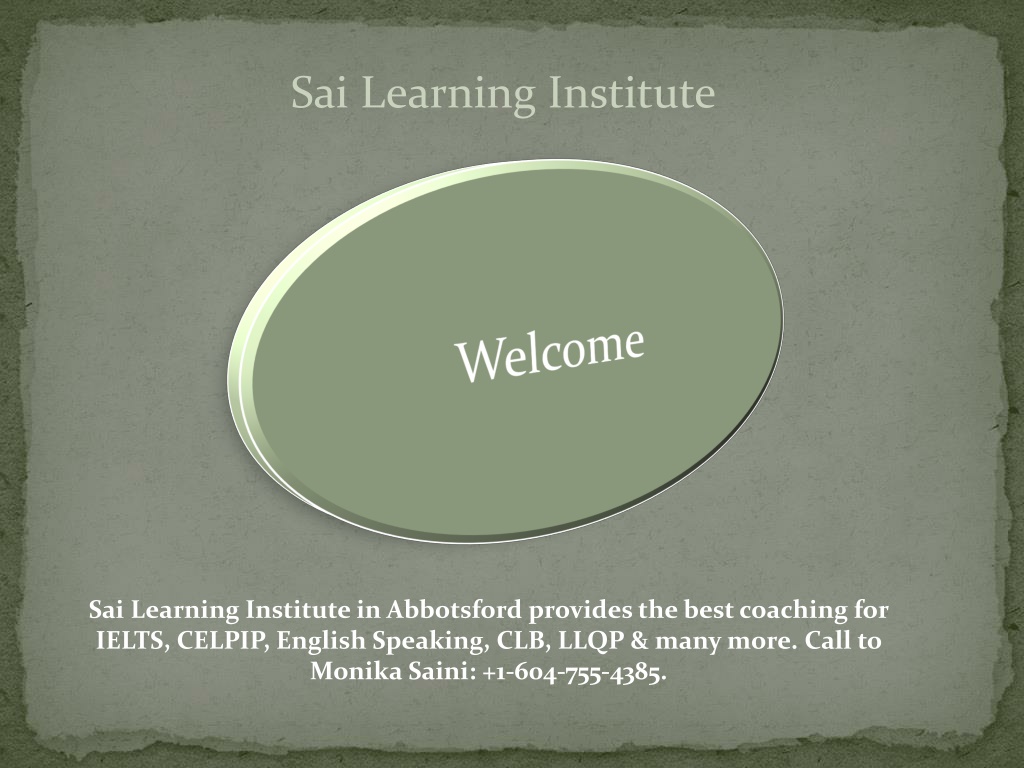 Sai Learning Institute

Welcome

Sai Learning Institute in Abbotsford provides the best coaching for IELTS, CELPIP, English Speaking, CLB, LLQP & many more. Call to Monika Saini: +1-604-755-4385.